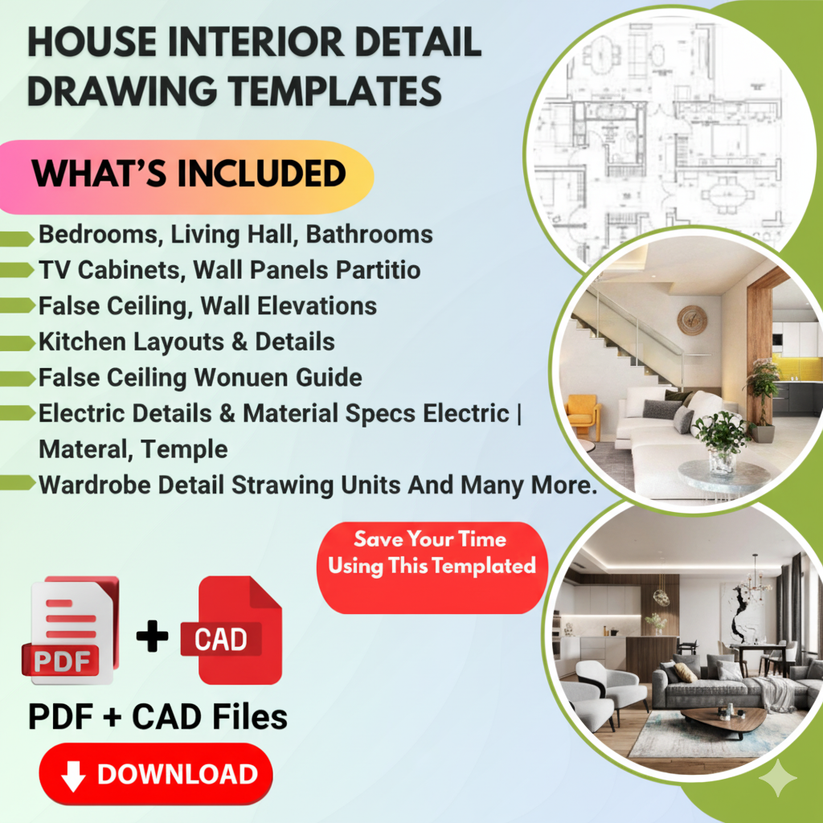 HOUSE INTERIOR DETAIL DRAWING TEMPLATES

WHAT'S INCLUDED

Bedrooms, Living Hall, Bathrooms
TV Cabinets, Wall Panels Partitio
False Ceiling, Wall Elevations
Kitchen Layouts & Details
False Ceiling Wonuen Guide
Electric Details & Material Specs Electric | Materal, Temple
Wardrobe Detail Strawing Units And Many More.

Save Your Time Using This Templated

PDF + CAD

PDF + CAD Files

DOWNLOAD